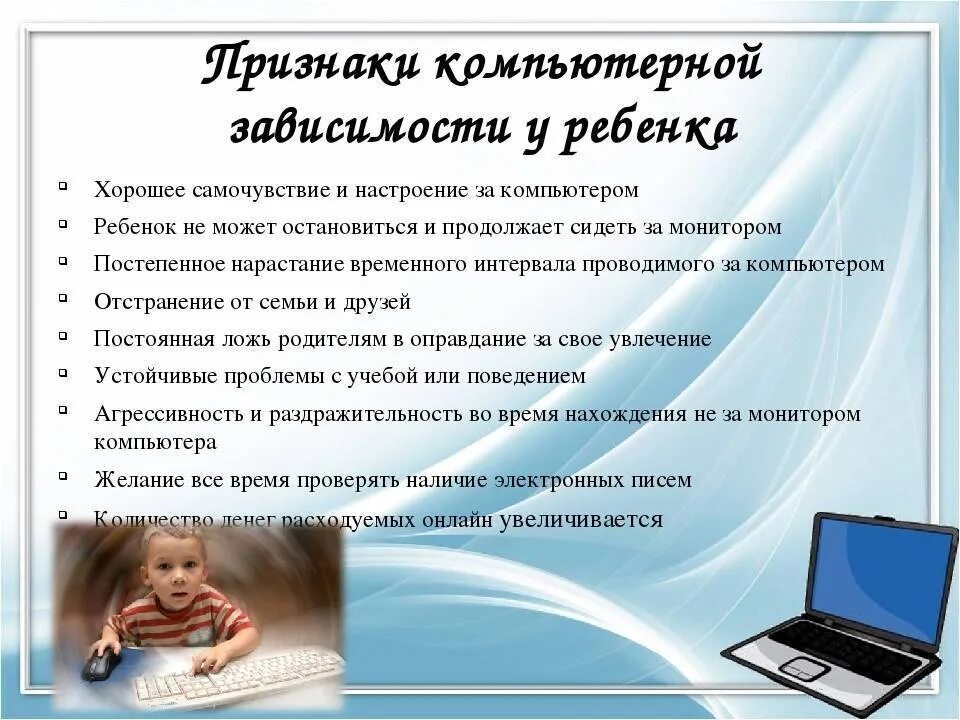 Признаки компьютерной зависимости у ребенка

Хорошее самочувствие и настроение за компьютером

Ребенок не может остановиться и продолжает сидеть за монитором

Постепенное нарастание временного интервала проводимого за компьютером

Отстранение от семьи и друзей

Постоянная ложь родителям в оправдание за свое увлечение

Устойчивые проблемы с учебой или поведением

Агрессивность и раздражительность во время нахождения не за монитором компьютера

Желание все время проверять наличие электронных писем

Количество денег расходуемых онлайн увеличивается